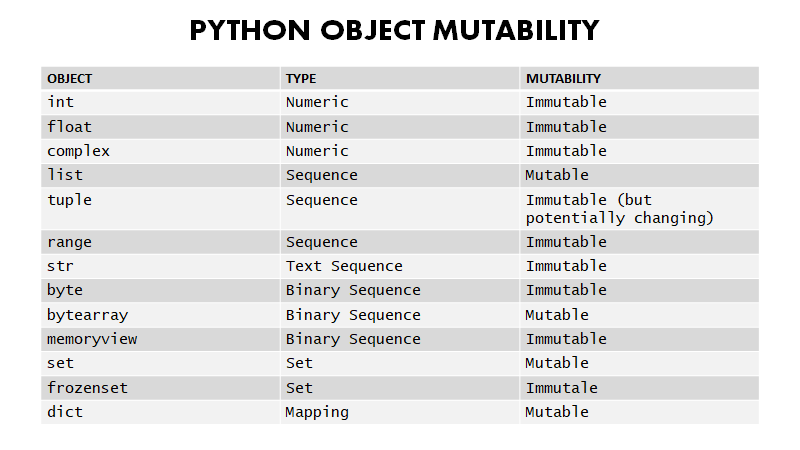 PYTHON OBJECT MUTABILITY

| OBJECT | TYPE | MUTABILITY |
|---|---|---|
| int | Numeric | Immutable |
| float | Numeric | Immutable |
| complex | Numeric | Immutable |
| list | Sequence | Mutable |
| tuple | Sequence | Immutable (but potentially changing) |
| range | Sequence | Immutable |
| str | Text Sequence | Immutable |
| byte | Binary Sequence | Immutable |
| bytearray | Binary Sequence | Mutable |
| memoryview | Binary Sequence | Immutable |
| set | Set | Mutable |
| frozenset | Set | Immutale |
| dict | Mapping | Mutable |